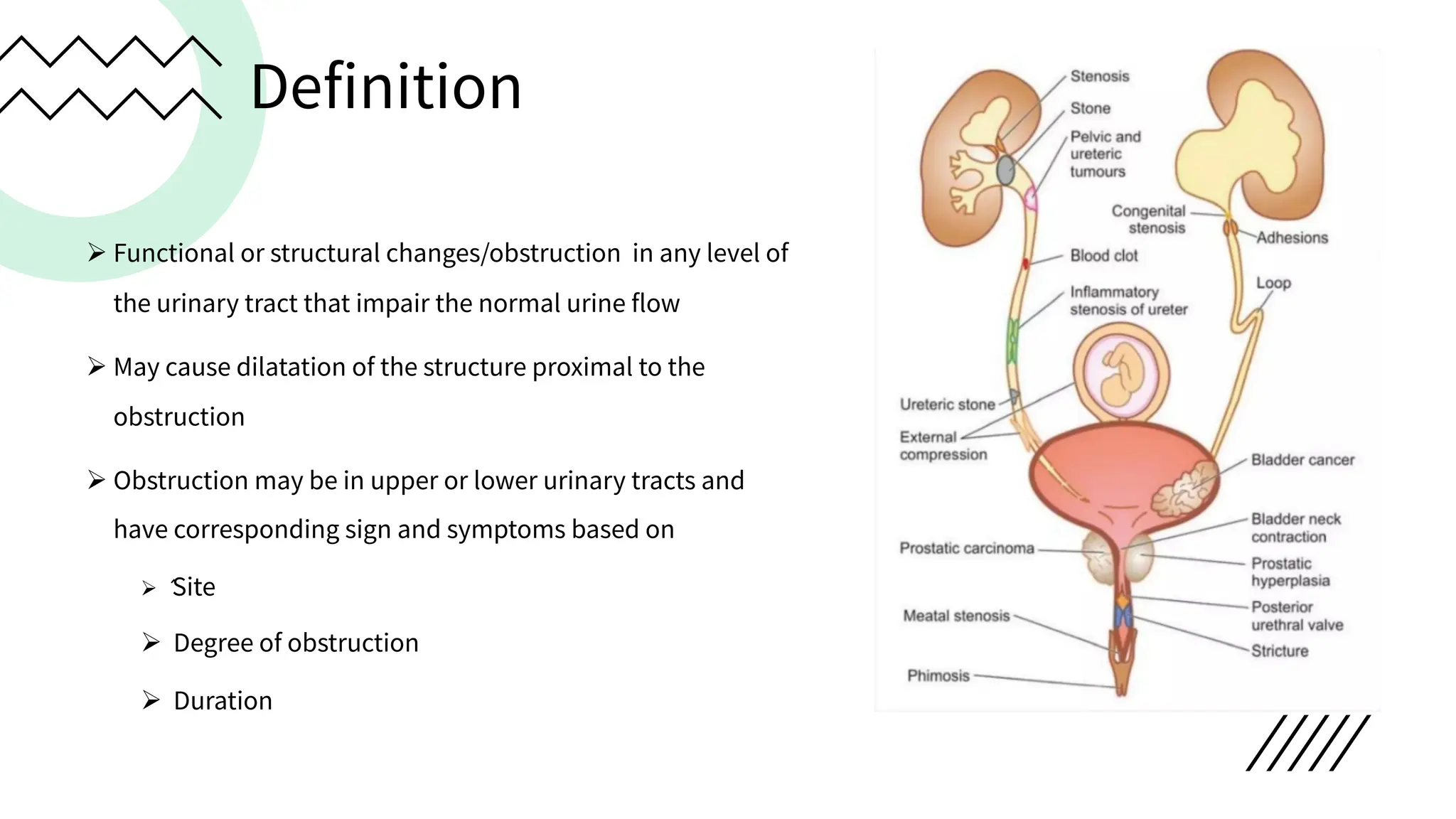 Definition

➢ Functional or structural changes/obstruction in any level of the urinary tract that impair the normal urine flow

➢ May cause dilatation of the structure proximal to the obstruction

➢ Obstruction may be in upper or lower urinary tracts and have corresponding sign and symptoms based on

➢ Site

➢ Degree of obstruction

➢ Duration

Stenosis
Stone
Pelvic and ureteric tumours
Congenital stenosis
Adhesions
Blood clot
Loop
Inflammatory stenosis of ureter
Ureteric stone
External compression
Bladder cancer
Bladder neck contraction
Prostatic carcinoma
Prostatic hyperplasia
Posterior urethral valve
Meatal stenosis
Stricture
Phimosis